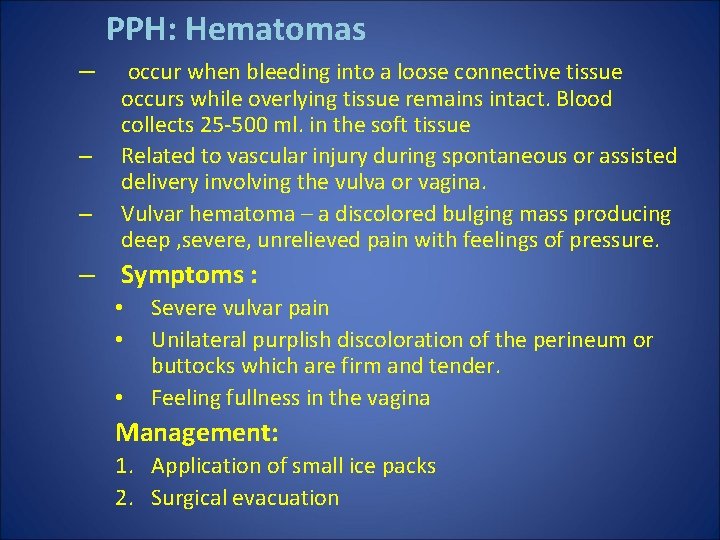 PPH: Hematomas

– occur when bleeding into a loose connective tissue occurs while overlying tissue remains intact. Blood collects 25-500 ml. in the soft tissue

– Related to vascular injury during spontaneous or assisted delivery involving the vulva or vagina.

– Vulvar hematoma – a discolored bulging mass producing deep ,severe, unrelieved pain with feelings of pressure.

– Symptoms :

• Severe vulvar pain

• Unilateral purplish discoloration of the perineum or buttocks which are firm and tender.

• Feeling fullness in the vagina

Management:

1. Application of small ice packs

2. Surgical evacuation